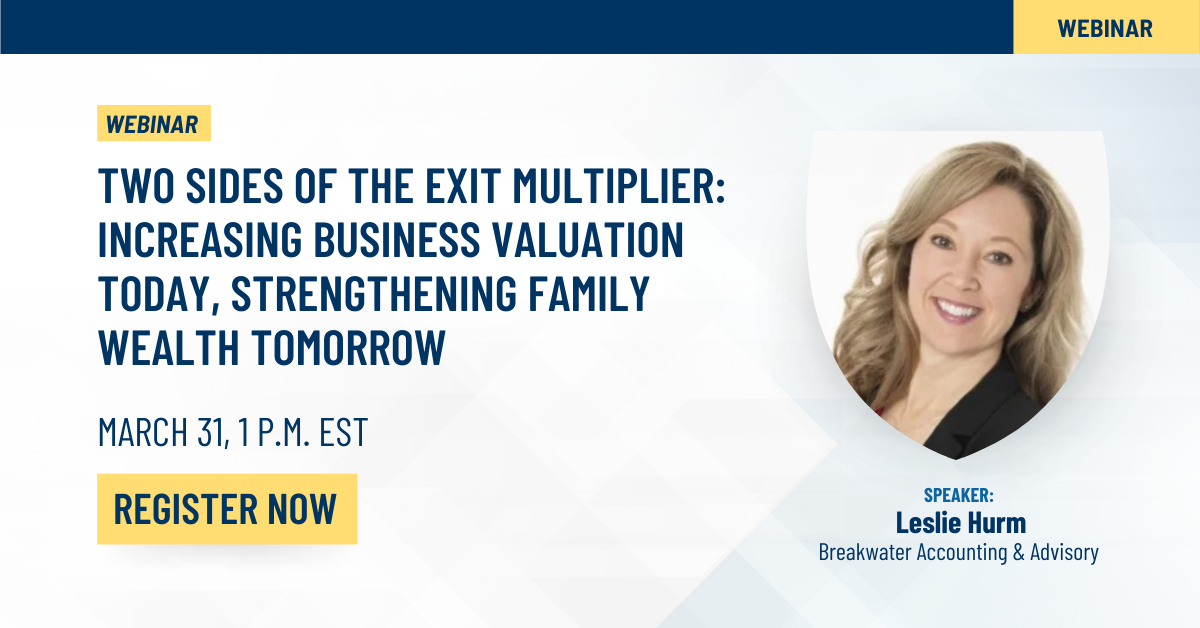 WEBINAR

WEBINAR

TWO SIDES OF THE EXIT MULTIPLIER: INCREASING BUSINESS VALUATION TODAY, STRENGTHENING FAMILY WEALTH TOMORROW

MARCH 31, 1 P.M. EST

REGISTER NOW

SPEAKER:
Leslie Hurm
Breakwater Accounting & Advisory